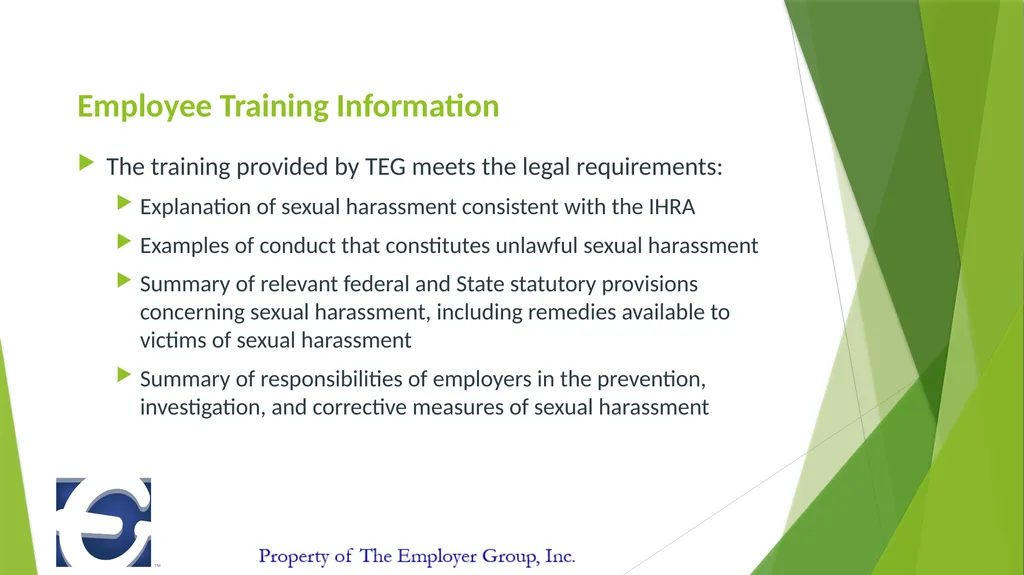 Employee Training Information

The training provided by TEG meets the legal requirements:

Explanation of sexual harassment consistent with the IHRA

Examples of conduct that constitutes unlawful sexual harassment

Summary of relevant federal and State statutory provisions concerning sexual harassment, including remedies available to victims of sexual harassment

Summary of responsibilities of employers in the prevention, investigation, and corrective measures of sexual harassment

TM

Property of The Employer Group, Inc.